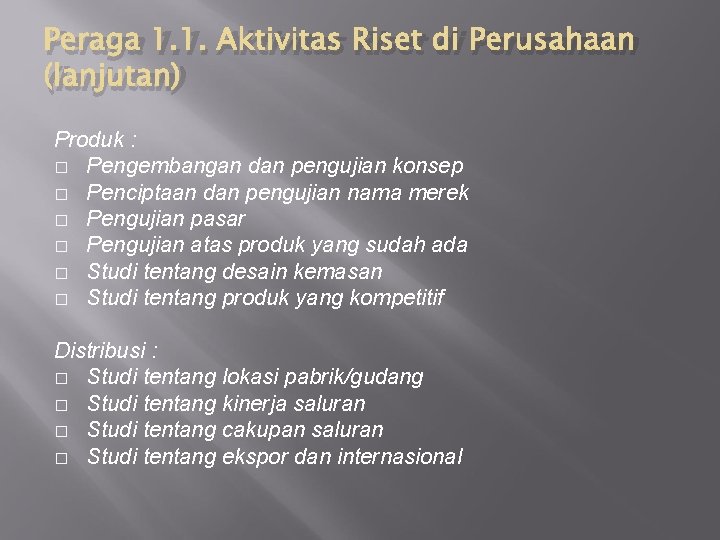 Peraga 1.1. Aktivitas Riset di Perusahaan (lanjutan)

Produk :
□ Pengembangan dan pengujian konsep
□ Penciptaan dan pengujian nama merek
□ Pengujian pasar
□ Pengujian atas produk yang sudah ada
□ Studi tentang desain kemasan
□ Studi tentang produk yang kompetitif

Distribusi :
□ Studi tentang lokasi pabrik/gudang
□ Studi tentang kinerja saluran
□ Studi tentang cakupan saluran
□ Studi tentang ekspor dan internasional